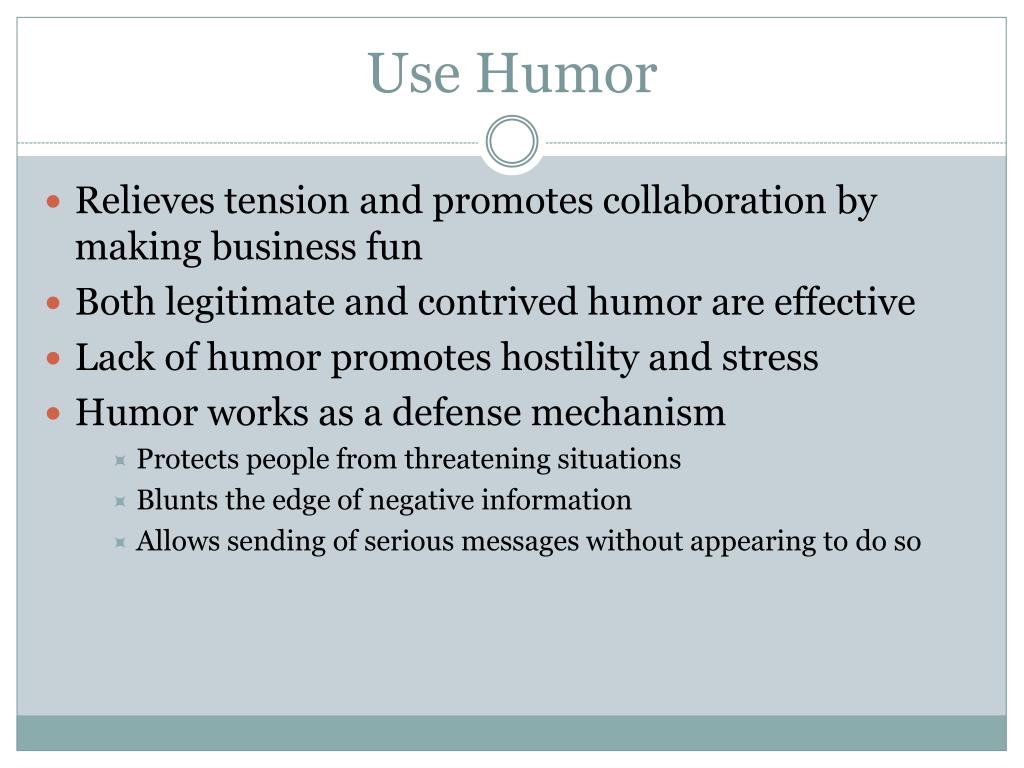 Use Humor

- Relieves tension and promotes collaboration by making business fun
- Both legitimate and contrived humor are effective
- Lack of humor promotes hostility and stress
- Humor works as a defense mechanism
  - Protects people from threatening situations
  - Blunts the edge of negative information
  - Allows sending of serious messages without appearing to do so